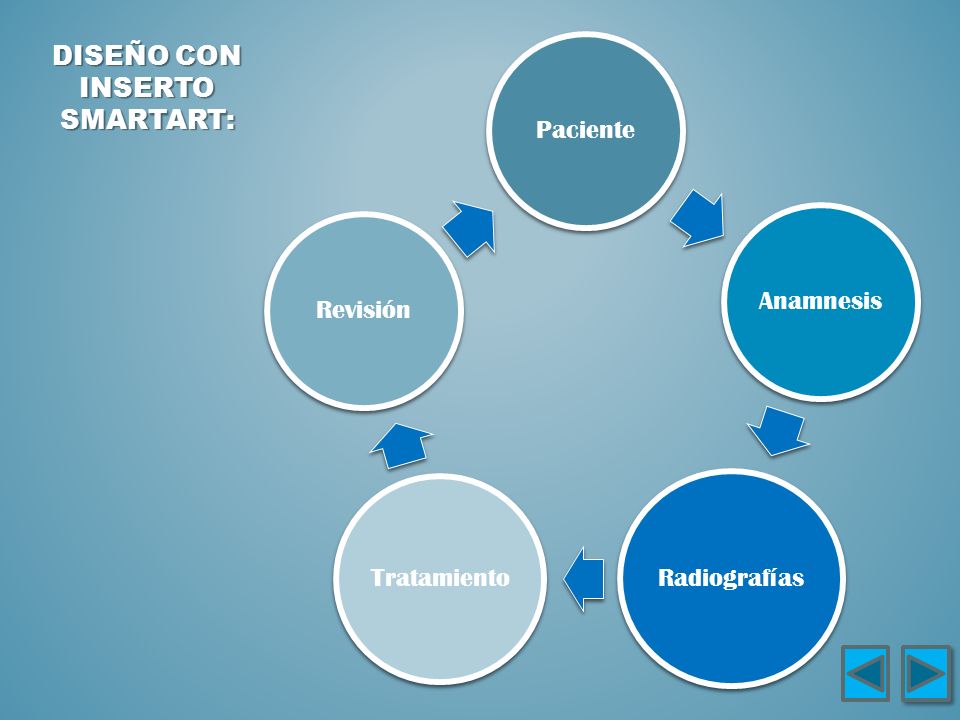 DISEÑO CON INSERTO SMARTART:

Paciente

Anamnesis

Radiografías

Tratamiento

Revisión